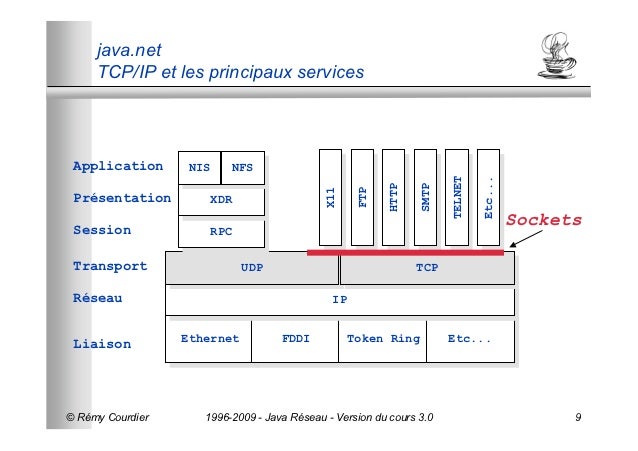 java.net
TCP/IP et les principaux services

Application
Présentation
Session
Transport
Réseau
Liaison

NIS
NFS
XDR
RPC

X11
FTP
HTTP
SMTP
TELNET
Etc...

Sockets

UDP
TCP
IP
Ethernet
FDDI
Token Ring
Etc...

© Rémy Courdier
1996-2009 - Java Réseau - Version du cours 3.0
9